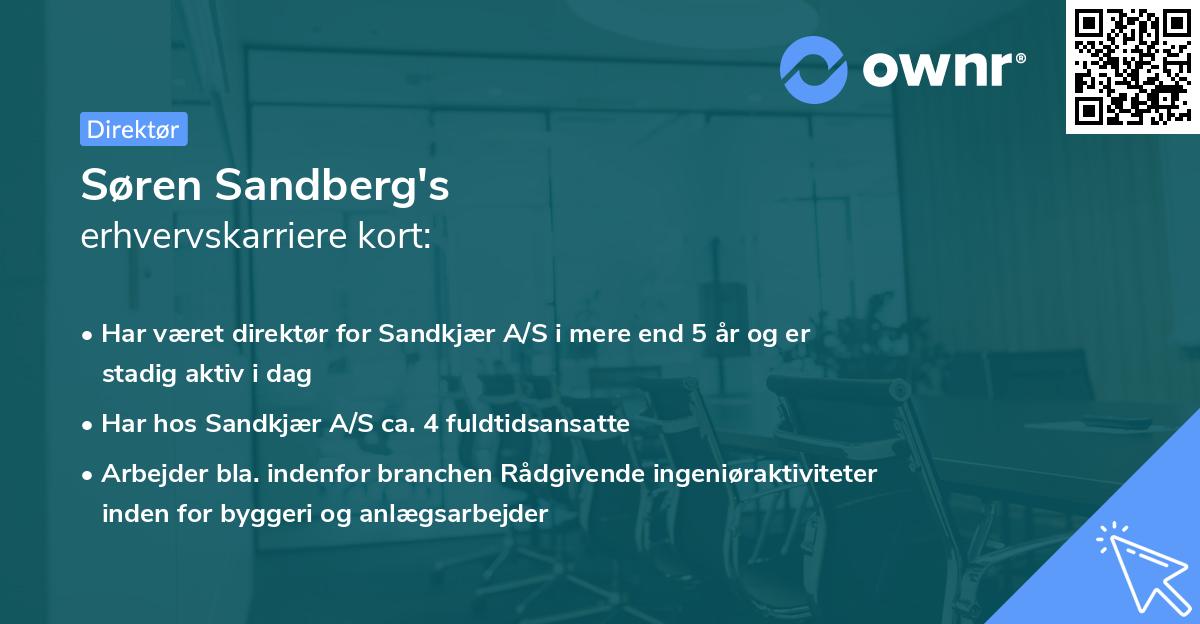 ownr®

Direktør

Søren Sandberg's
erhvervskarriere kort:

• Har været direktør for Sandkjær A/S i mere end 5 år og er stadig aktiv i dag
• Har hos Sandkjær A/S ca. 4 fuldtidsansatte
• Arbejder bla. indenfor branchen Rådgivende ingeniøraktiviteter inden for byggeri og anlægsarbejder